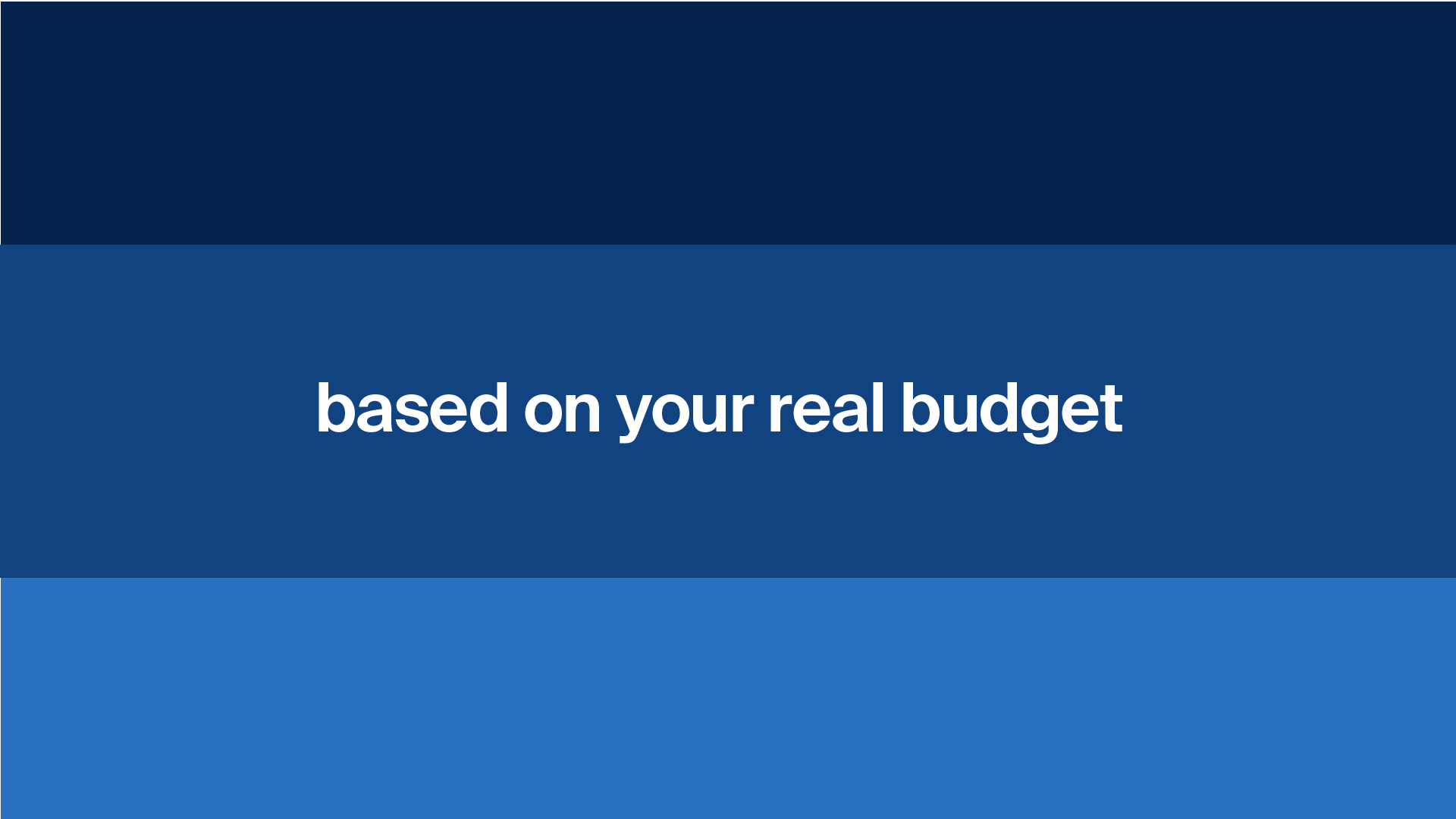 based on your real budget